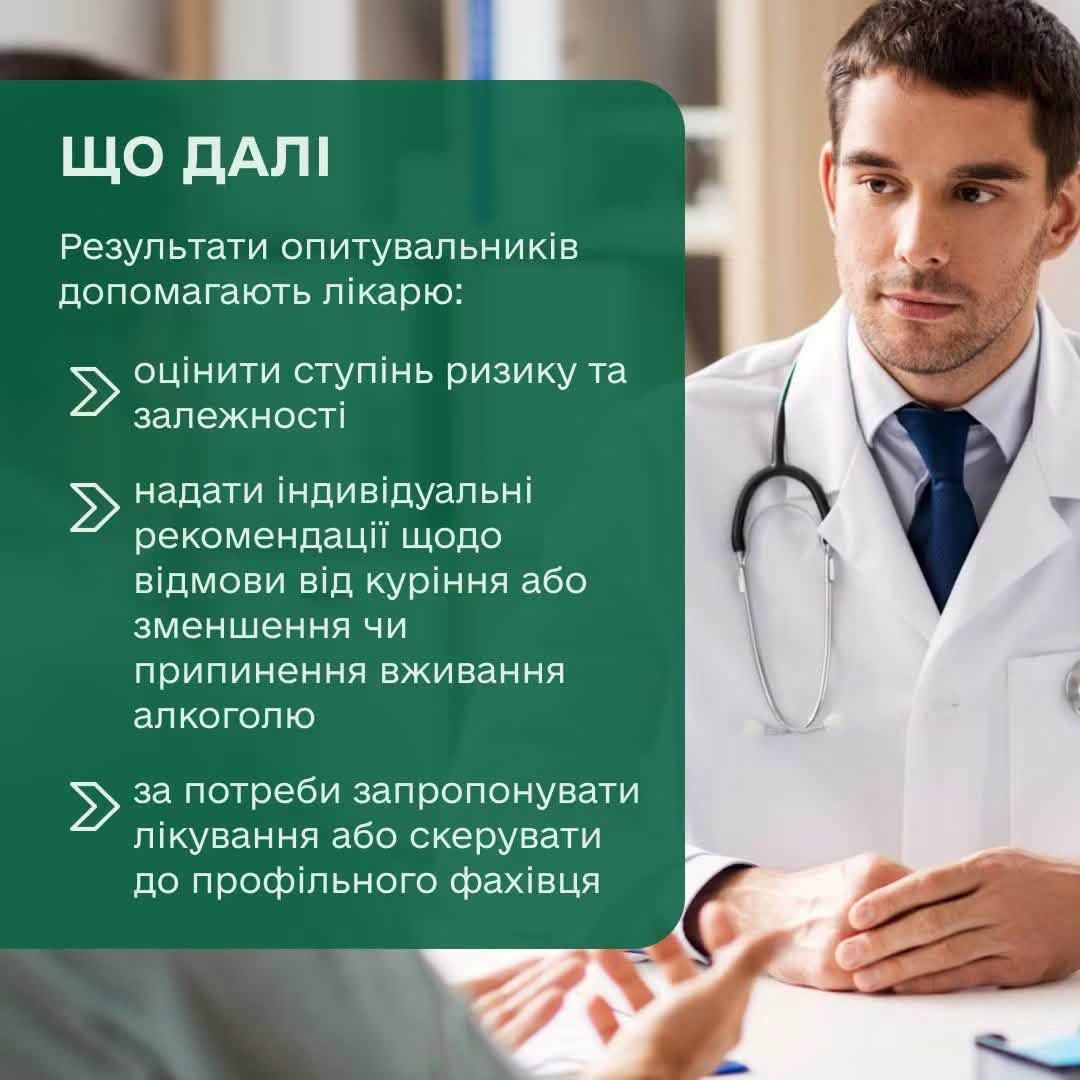 ЩО ДАЛІ

Результати опитувальників допомагають лікарю:

оцінити ступінь ризику та залежності

надати індивідуальні рекомендації щодо відмови від куріння або зменшення чи припинення вживання алкоголю

за потреби запропонувати лікування або скерувати до профільного фахівця